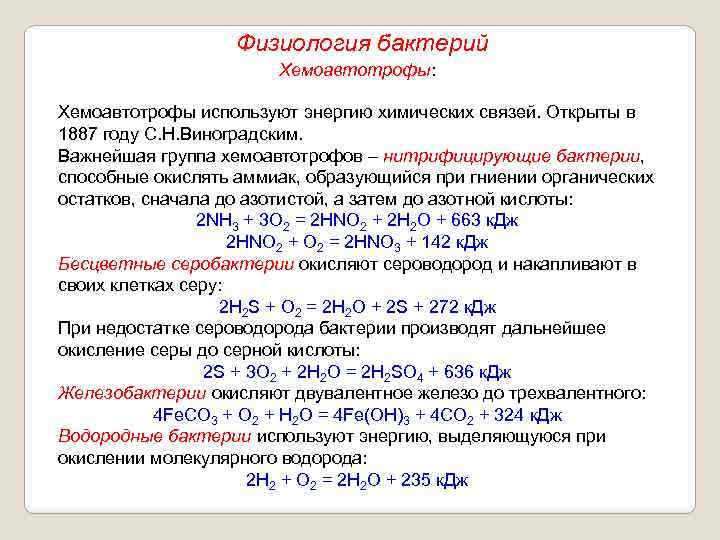 Физиология бактерий

Хемоавтотрофы:

Хемоавтотрофы используют энергию химических связей. Открыты в 1887 году С.Н.Виноградским.
Важнейшая группа хемоавтотрофов – нитрифицирующие бактерии, способные окислять аммиак, образующийся при гниении органических остатков, сначала до азотистой, а затем до азотной кислоты:
$2NH_3 + 3O_2 = 2HNO_2 + 2H_2O + 663$ кДж
$2HNO_2 + O_2 = 2HNO_3 + 142$ кДж
Бесцветные серобактерии окисляют сероводород и накапливают в своих клетках серу:
$2H_2S + O_2 = 2H_2O + 2S + 272$ кДж
При недостатке сероводорода бактерии производят дальнейшее окисление серы до серной кислоты:
$2S + 3O_2 + 2H_2O = 2H_2SO_4 + 636$ кДж
Железобактерии окисляют двувалентное железо до трехвалентного:
$4FeCO_3 + O_2 + H_2O = 4Fe(OH)_3 + 4CO_2 + 324$ кДж
Водородные бактерии используют энергию, выделяющуюся при окислении молекулярного водорода:
$2H_2 + O_2 = 2H_2O + 235$ кДж